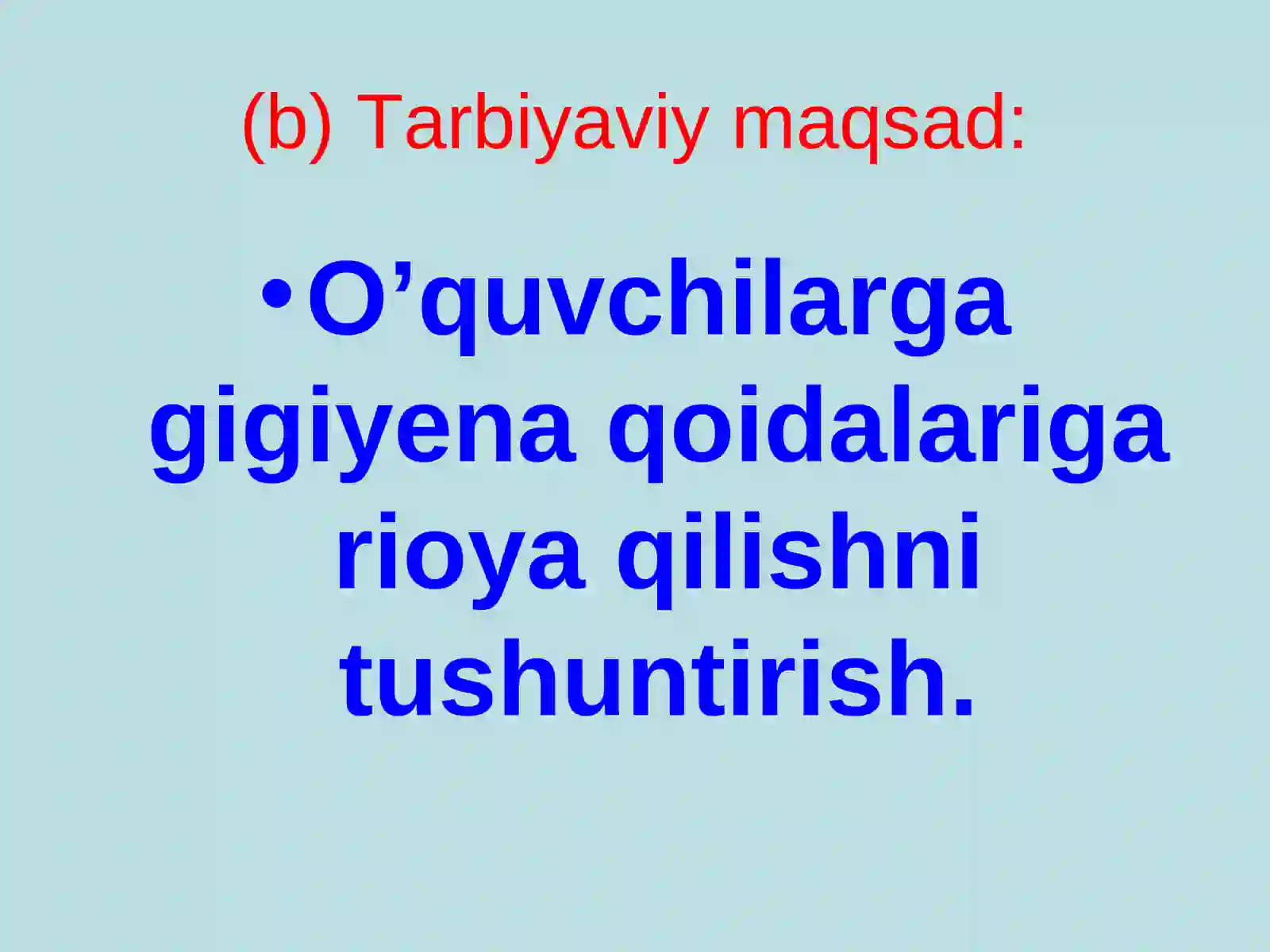 (b) Tarbiyaviy maqsad:

• O’quvchilarga gigiyena qoidalariga rioya qilishni tushuntirish.